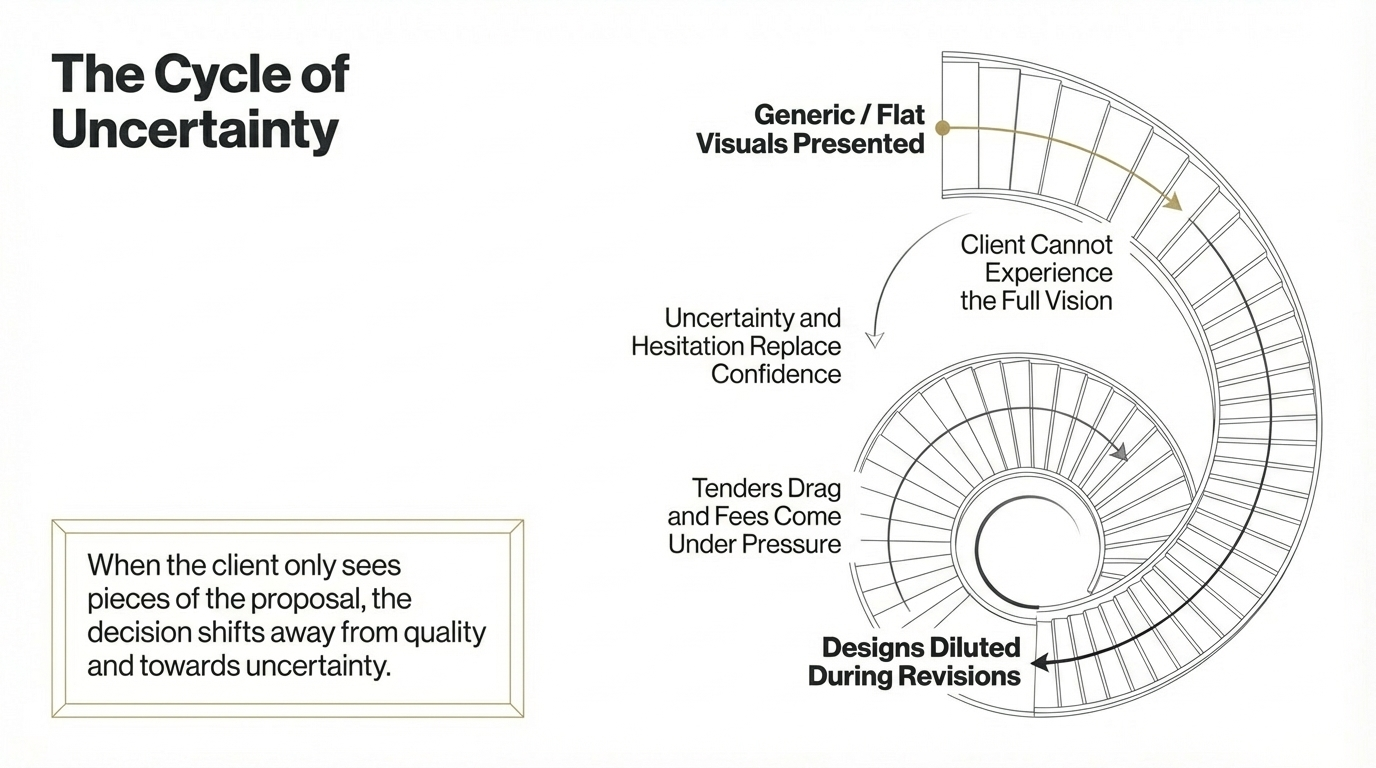 The Cycle of Uncertainty

When the client only sees pieces of the proposal, the decision shifts away from quality and towards uncertainty.

Generic / Flat Visuals Presented

Client Cannot Experience the Full Vision

Uncertainty and Hesitation Replace Confidence

Tenders Drag and Fees Come Under Pressure

Designs Diluted During Revisions